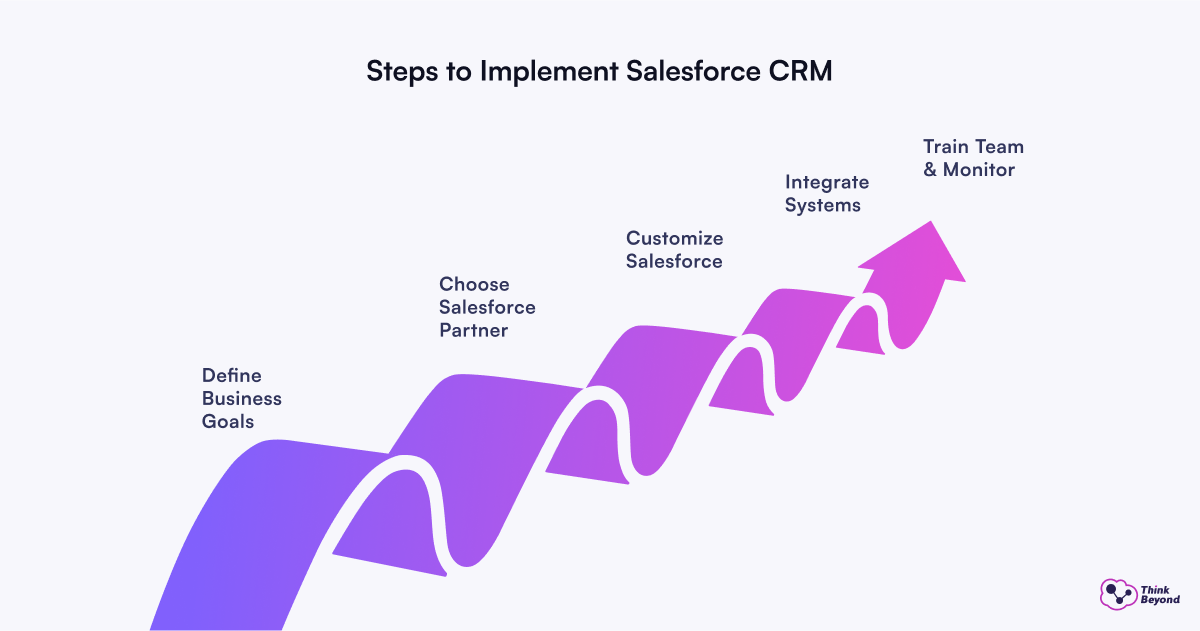 Steps to Implement Salesforce CRM

Define Business Goals

Choose Salesforce Partner

Customize Salesforce

Integrate Systems

Train Team & Monitor

Think Beyond